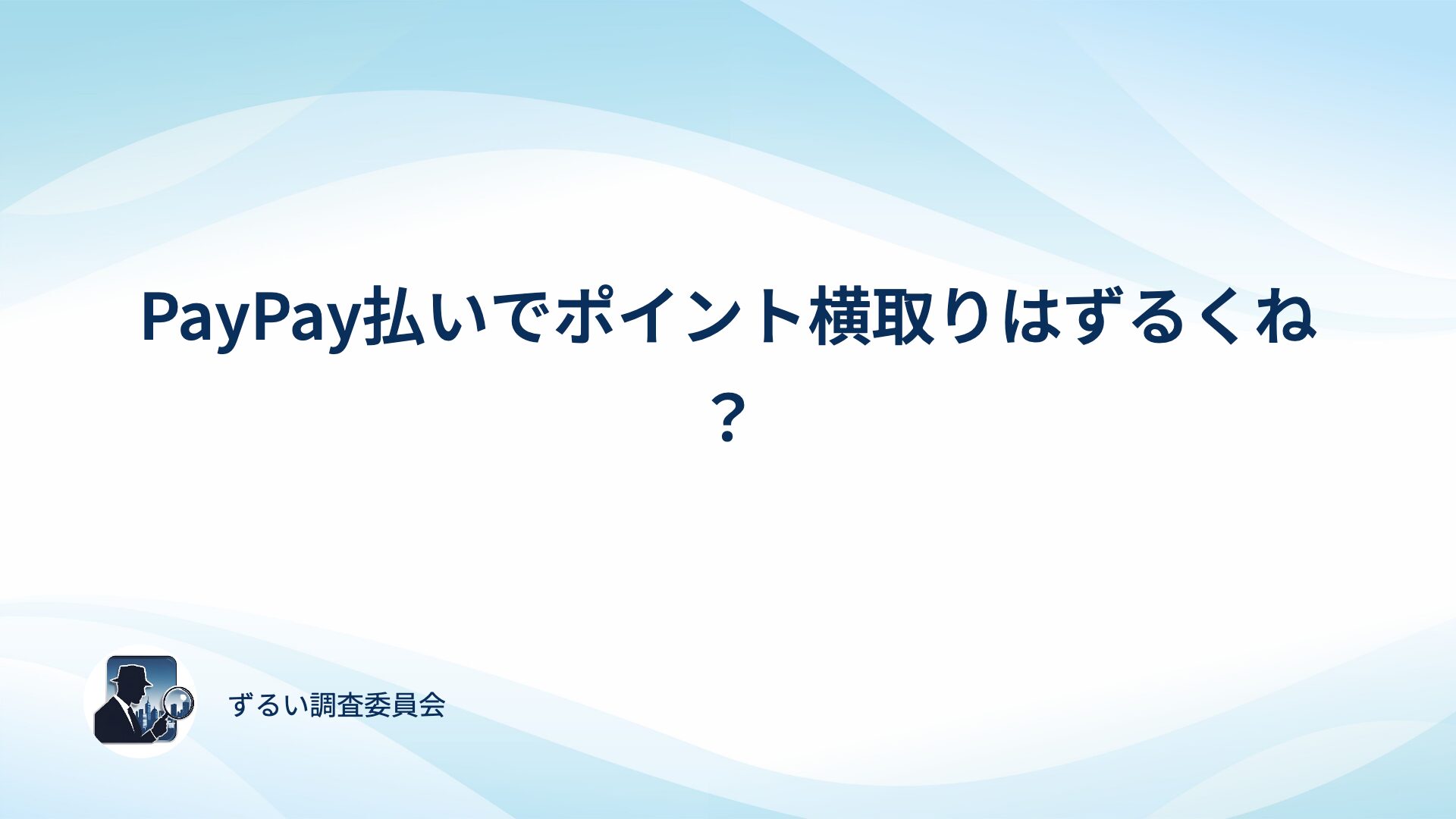 PayPay払いでポイント横取りはずるくね？

ずるい調査委員会